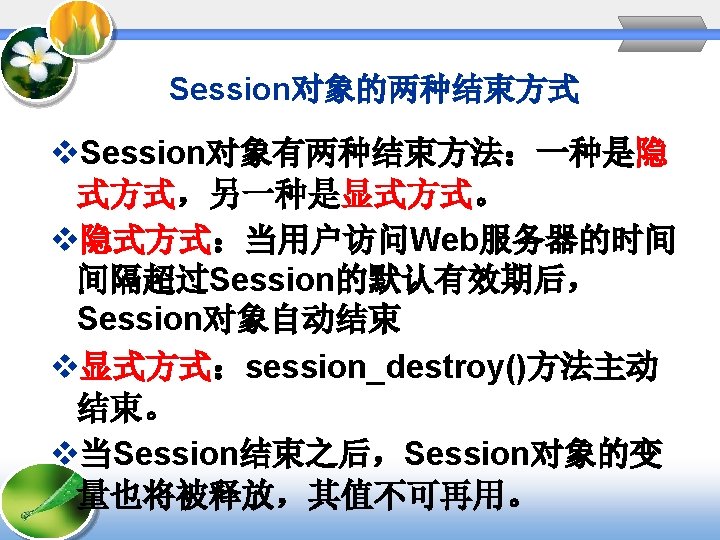 Session对象的两种结束方式

❖Session对象有两种结束方法：一种是隐式方式，另一种是显式方式。

❖隐式方式：当用户访问Web服务器的时间间隔超过Session的默认有效期后，Session对象自动结束

❖显式方式：session_destroy()方法主动结束。

❖当Session结束之后，Session对象的变量也将被释放，其值不可再用。